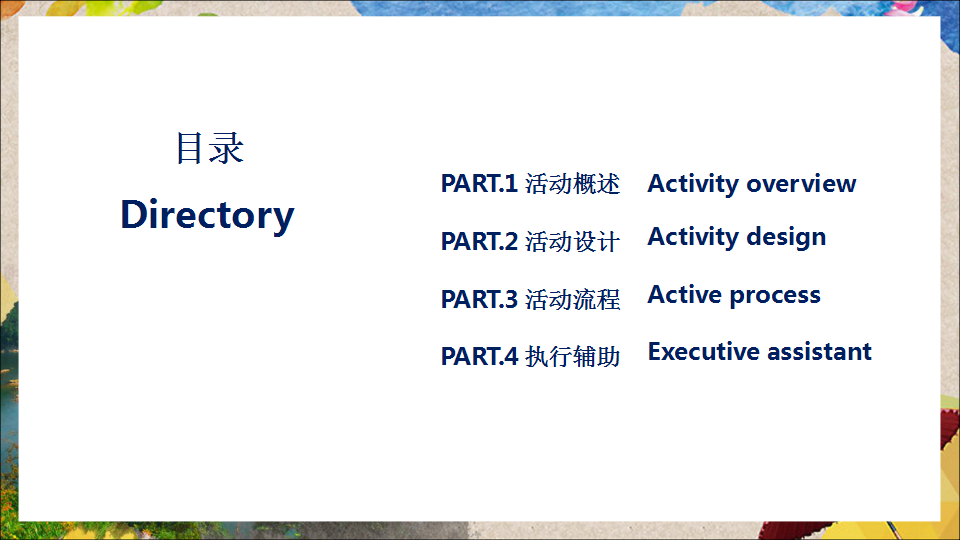 目录
Directory

PART.1 活动概述 Activity overview

PART.2 活动设计 Activity design

PART.3 活动流程 Active process

PART.4 执行辅助 Executive assistant